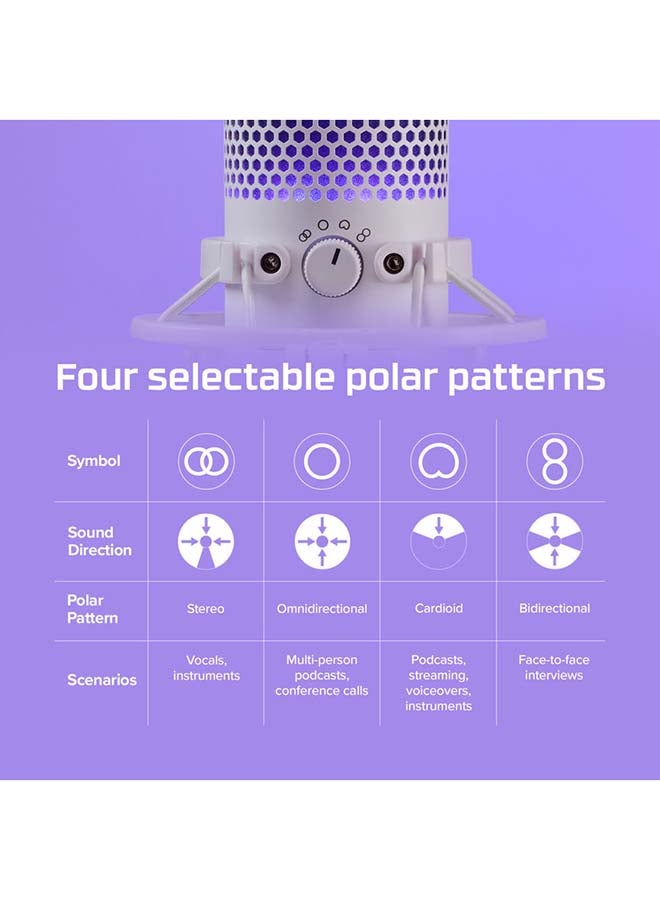 Four selectable polar patterns

| Symbol | | | | |
|---|---|---|---|---|
| Sound Direction | | | | |
| Polar Pattern | Stereo | Omnidirectional | Cardioid | Bidirectional |
| Scenarios | Vocals, instruments | Multi-person podcasts, conference calls | Podcasts, streaming, voiceovers, instruments | Face-to-face interviews |